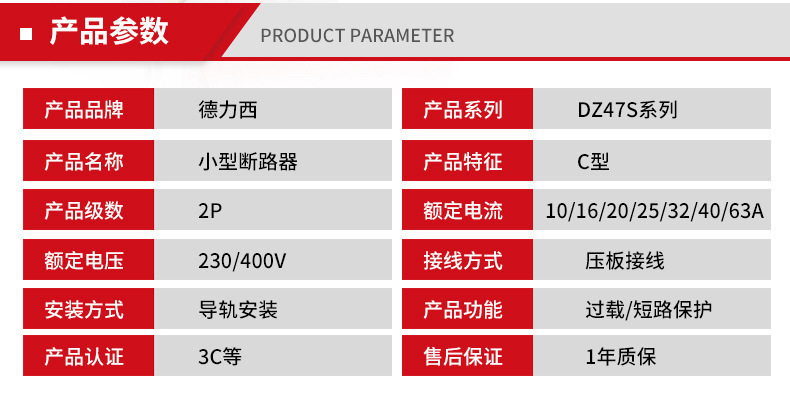 产品参数 PRODUCT PARAMETER

| 产品品牌 | 德力西 | 产品系列 | DZ47S系列 |
|---|---|---|---|
| 产品名称 | 小型断路器 | 产品特征 | C型 |
| 产品级数 | 2P | 额定电流 | 10/16/20/25/32/40/63A |
| 额定电压 | 230/400V | 接线方式 | 压板接线 |
| 安装方式 | 导轨安装 | 产品功能 | 过载/短路保护 |
| 产品认证 | 3C等 | 售后保证 | 1年质保 |